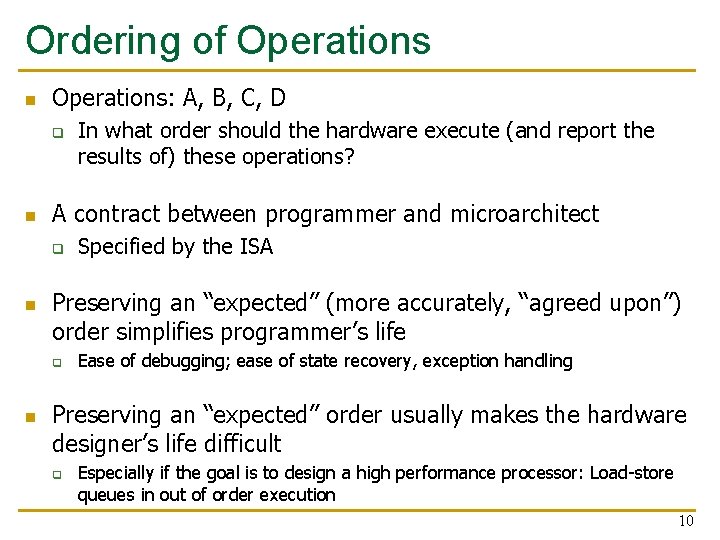 Ordering of Operations

Operations: A, B, C, D

In what order should the hardware execute (and report the results of) these operations?

A contract between programmer and microarchitect

Specified by the ISA

Preserving an “expected” (more accurately, “agreed upon”) order simplifies programmer’s life

Ease of debugging; ease of state recovery, exception handling

Preserving an “expected” order usually makes the hardware designer’s life difficult

Especially if the goal is to design a high performance processor: Load-store queues in out of order execution

10